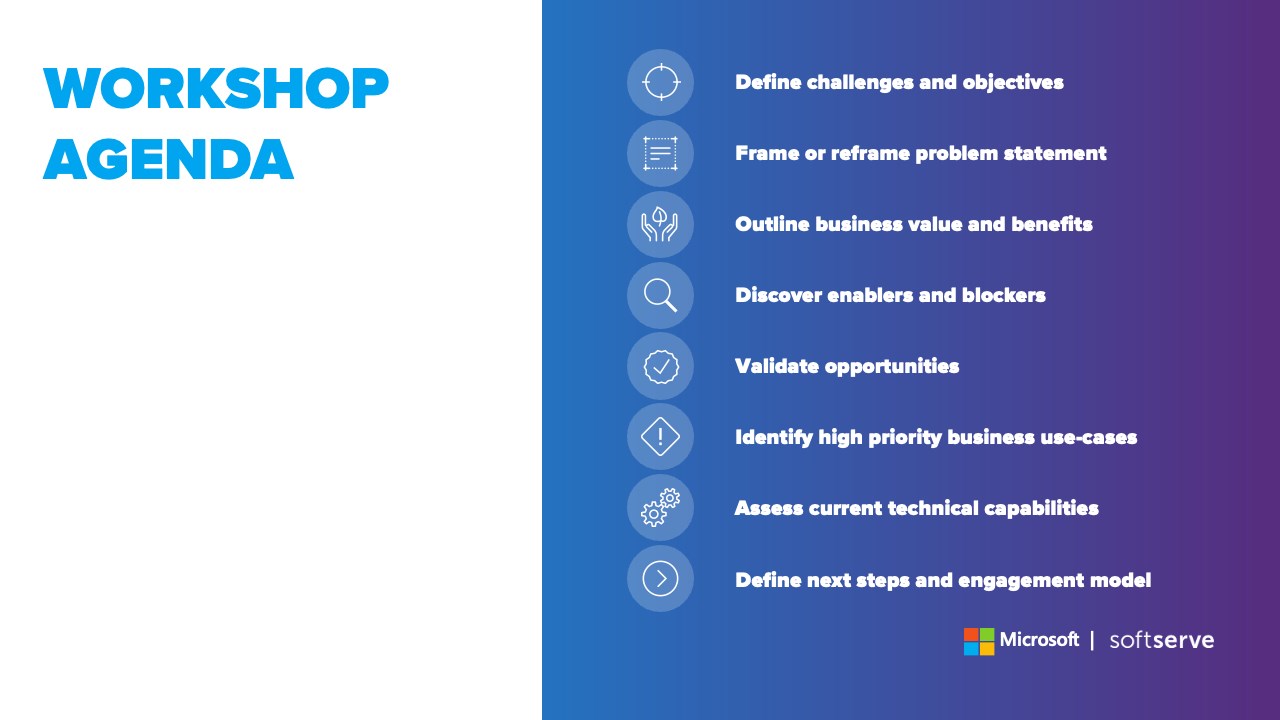 WORKSHOP AGENDA

Define challenges and objectives

Frame or reframe problem statement

Outline business value and benefits

Discover enablers and blockers

Validate opportunities

Identify high priority business use-cases

Assess current technical capabilities

Define next steps and engagement model

Microsoft | softserve